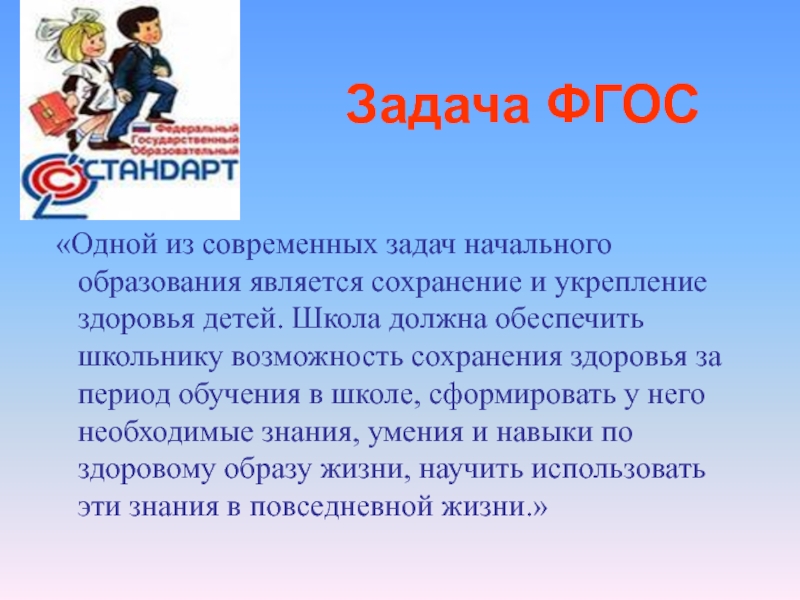 Федеральный
Государственный
Образовательный
СТАНДАРТ

Задача ФГОС

«Одной из современных задач начального образования является сохранение и укрепление здоровья детей. Школа должна обеспечить школьнику возможность сохранения здоровья за период обучения в школе, сформировать у него необходимые знания, умения и навыки по здоровому образу жизни, научить использовать эти знания в повседневной жизни.»